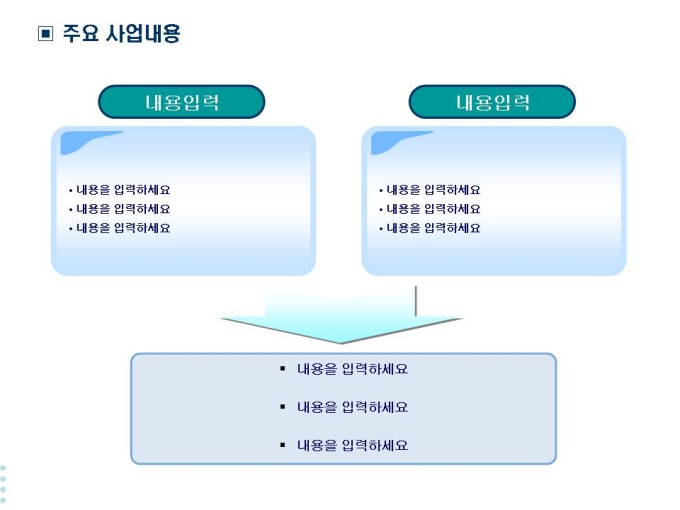 ▣ 주요 사업내용

내용입력

• 내용을 입력하세요
• 내용을 입력하세요
• 내용을 입력하세요

내용입력

• 내용을 입력하세요
• 내용을 입력하세요
• 내용을 입력하세요

▪ 내용을 입력하세요

▪ 내용을 입력하세요

▪ 내용을 입력하세요